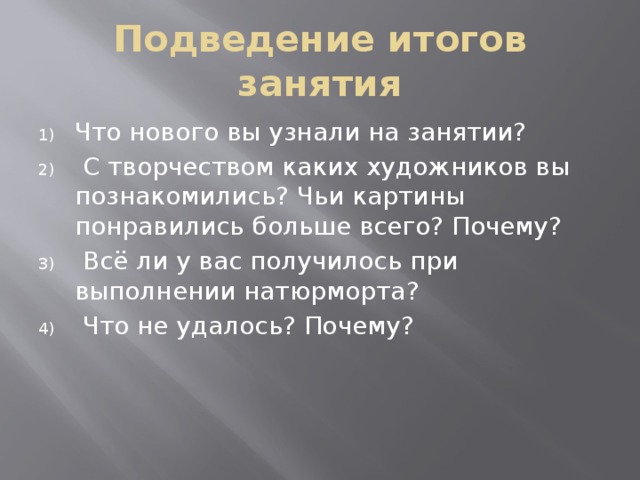 Подведение итогов занятия

1) Что нового вы узнали на занятии?
2) С творчеством каких художников вы познакомились? Чьи картины понравились больше всего? Почему?
3) Всё ли у вас получилось при выполнении натюрморта?
4) Что не удалось? Почему?